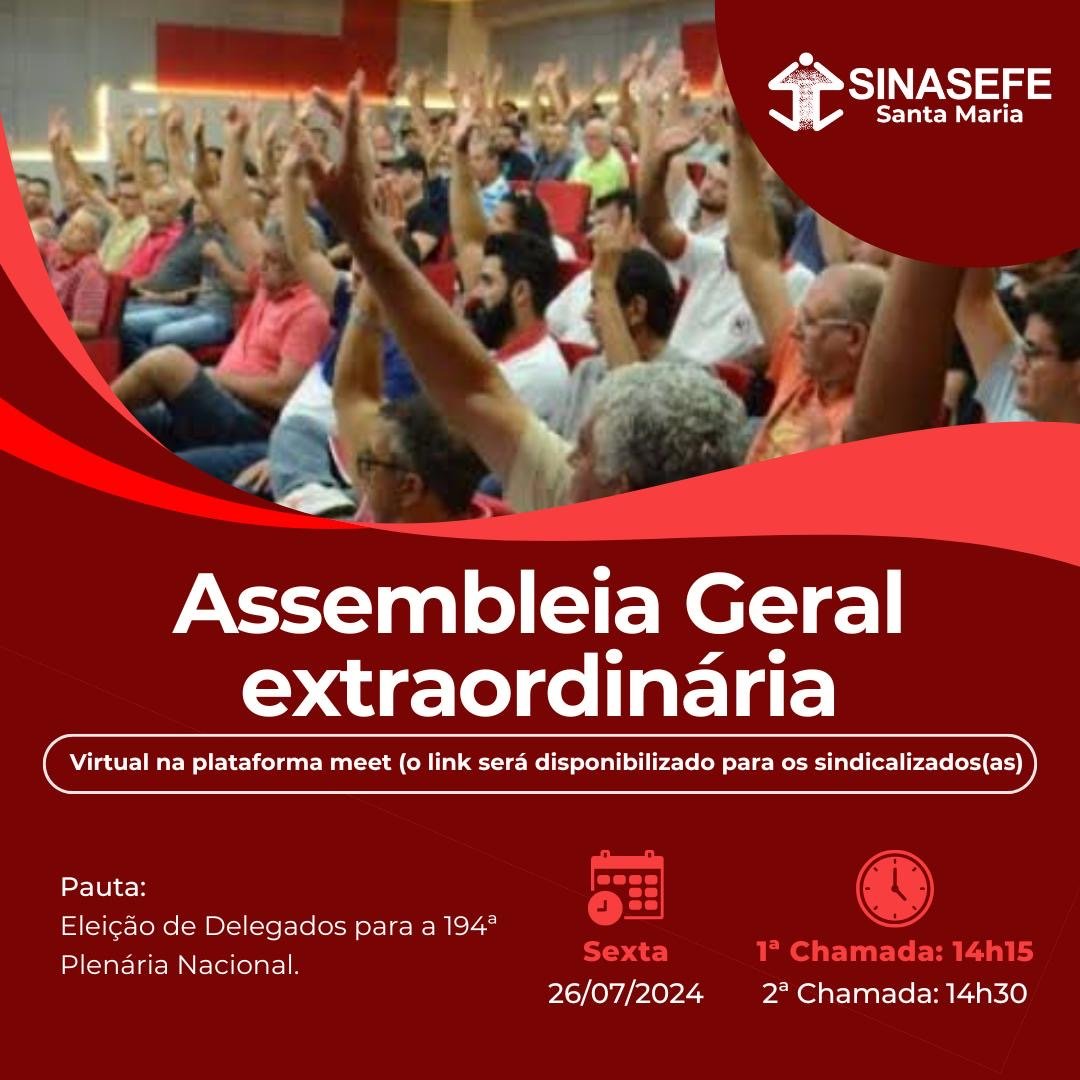 SINASEFE
Santa Maria

Assembleia Geral extraordinária

Virtual na plataforma meet (o link será disponibilizado para os sindicalizados(as)

Pauta:
Eleição de Delegados para a 194ª Plenária Nacional.

Sexta
26/07/2024

1ª Chamada: 14h15
2ª Chamada: 14h30